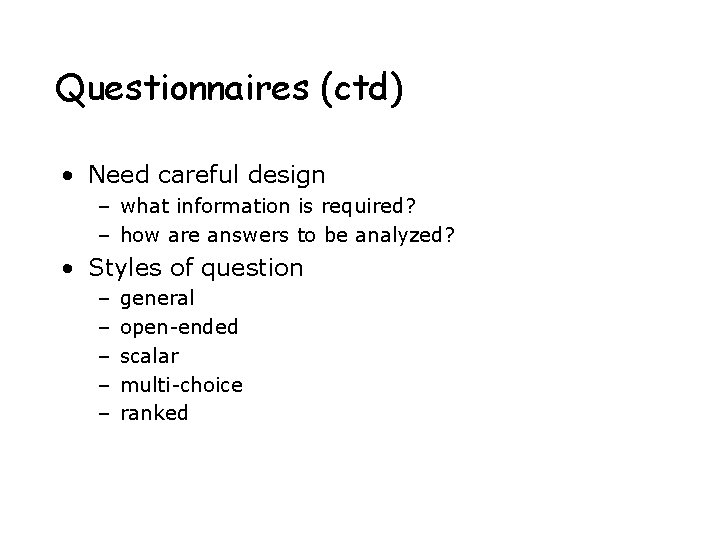 Questionnaires (ctd)

• Need careful design
  – what information is required?
  – how are answers to be analyzed?
• Styles of question
  – general
  – open-ended
  – scalar
  – multi-choice
  – ranked